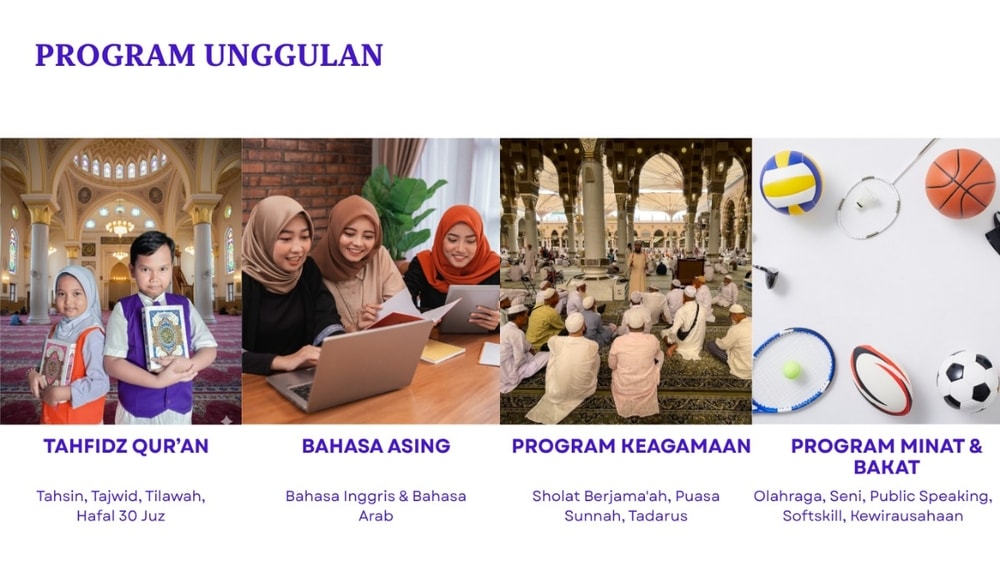 PROGRAM UNGGULAN

TAHFIDZ QUR'AN

Tahsin, Tajwid, Tilawah, Hafal 30 Juz

BAHASA ASING

Bahasa Inggris & Bahasa Arab

PROGRAM KEAGAMAAN

Sholat Berjama'ah, Puasa Sunnah, Tadarus

PROGRAM MINAT & BAKAT

Olahraga, Seni, Public Speaking, Softskill, Kewirausahaan